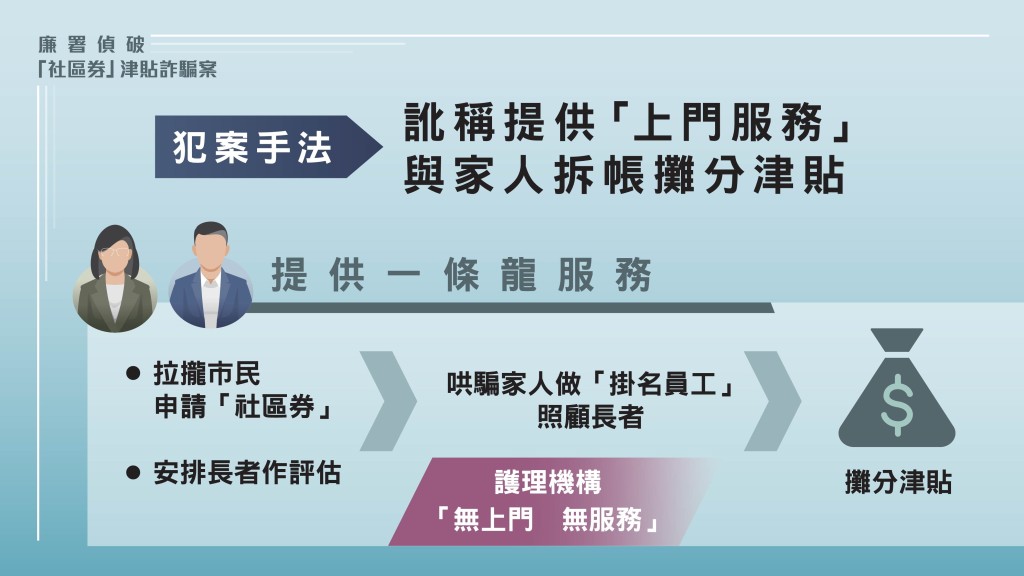 廉署偵破
「社區券」津貼詐騙案

犯案手法

訛稱提供「上門服務」
與家人拆帳攤分津貼

提供一條龍服務

● 拉攏市民
申請「社區券」

● 安排長者作評估

哄騙家人做「掛名員工」
照顧長者

護理機構
「無上門　無服務」

$

攤分津貼